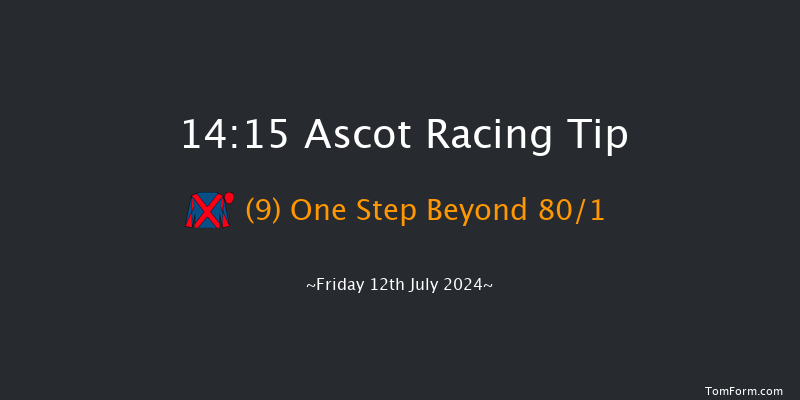 14:15 Ascot Racing Tip

(9) One Step Beyond 80/1

~Friday 12th July 2024~

TomForm.com